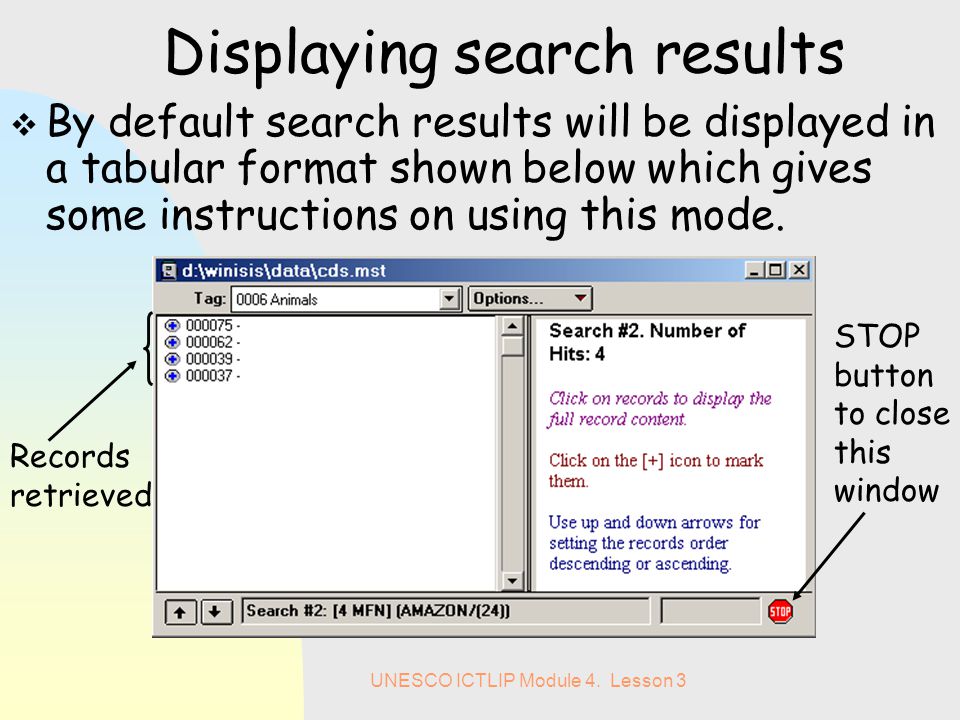 Displaying search results

❖ By default search results will be displayed in a tabular format shown below which gives some instructions on using this mode.

d:\winisis\data\cds.mst

Tag: 0006 Animals

Options...

000075 -
000062 -
000039 -
000037 -

Search #2. Number of Hits: 4

Click on records to display the full record content.

Click on the [+] icon to mark them.

Use up and down arrows for setting the records order descending or ascending.

Search #2: [4 MFN] (AMAZON/(24))

STOP

Records retrieved

STOP button to close this window

UNESCO ICTLIP Module 4. Lesson 3